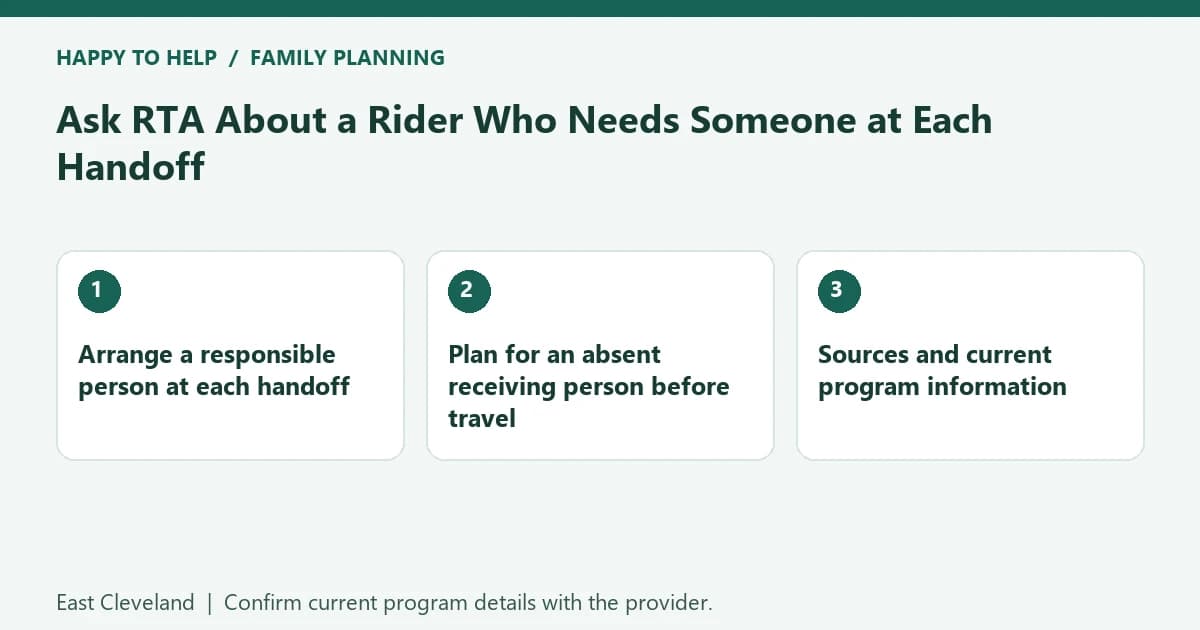 HAPPY TO HELP / FAMILY PLANNING

Ask RTA About a Rider Who Needs Someone at Each Handoff

1

Arrange a responsible person at each handoff

2

Plan for an absent receiving person before travel

3

Sources and current program information

East Cleveland | Confirm current program details with the provider.